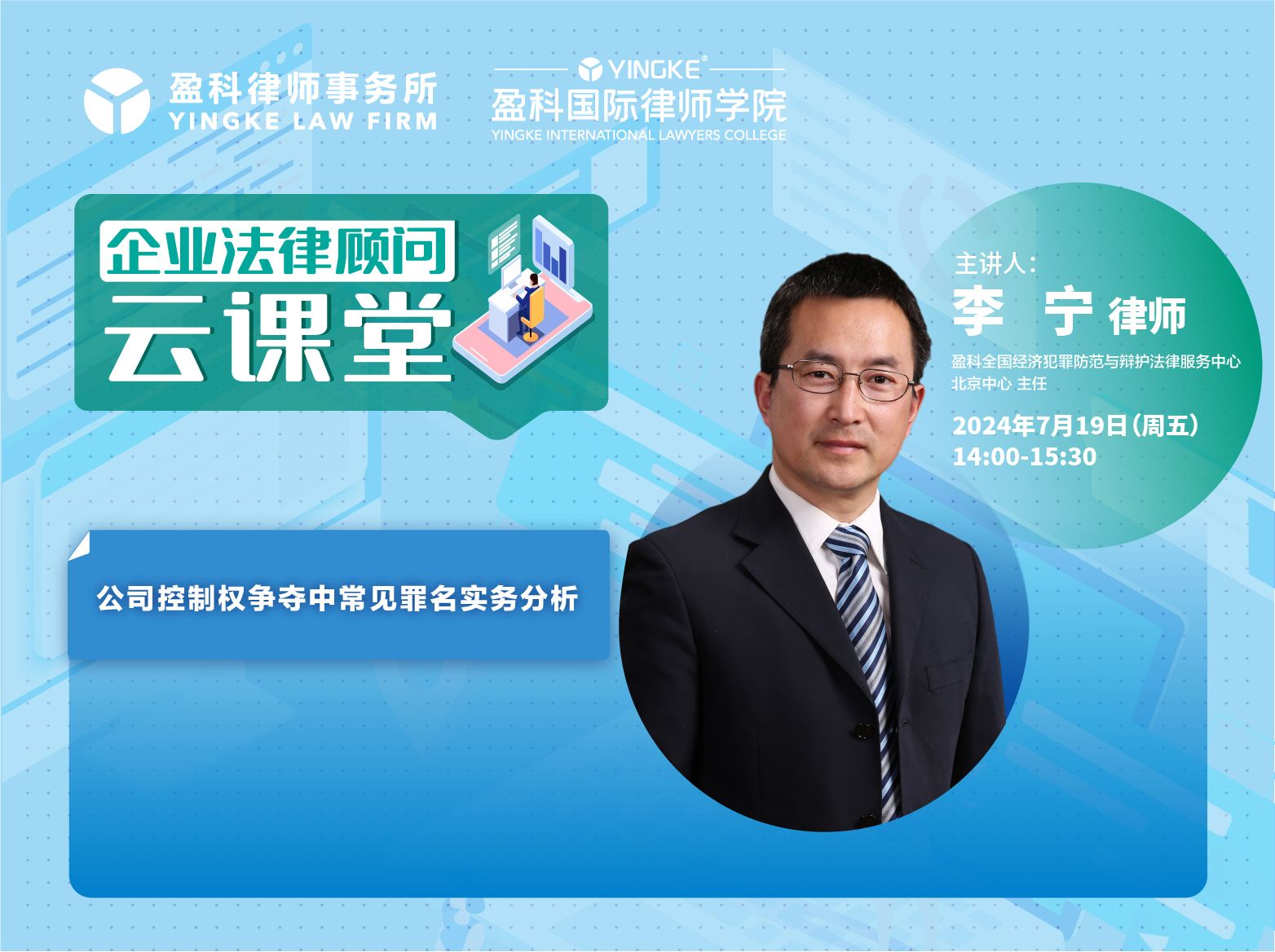 盈科律师事务所
YINGKE LAW FIRM

YINGKE®
盈科国际律师学院
YINGKE INTERNATIONAL LAWYERS COLLEGE

企业法律顾问
云课堂

主讲人：
李 宁 律师
盈科全国经济犯罪防范与辩护法律服务中心
北京中心 主任
2024年7月19日（周五）
14:00-15:30

公司控制权争夺中常见罪名实务分析